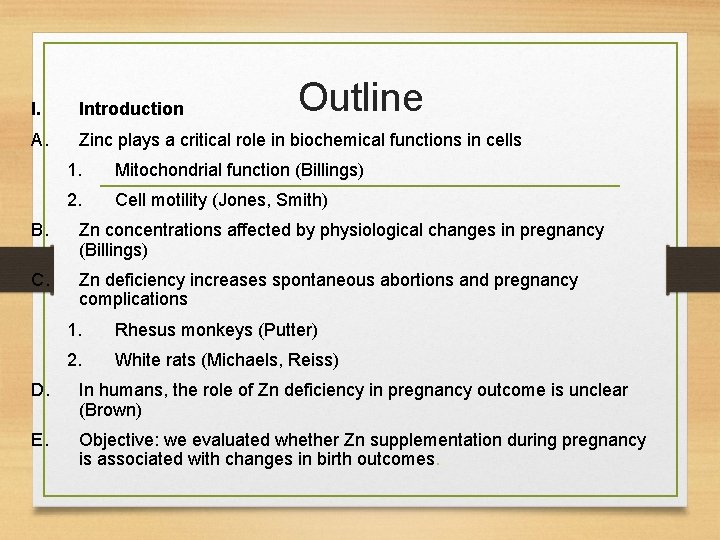 Outline

I. Introduction

A. Zinc plays a critical role in biochemical functions in cells

1. Mitochondrial function (Billings)

2. Cell motility (Jones, Smith)

B. Zn concentrations affected by physiological changes in pregnancy (Billings)

C. Zn deficiency increases spontaneous abortions and pregnancy complications

1. Rhesus monkeys (Putter)

2. White rats (Michaels, Reiss)

D. In humans, the role of Zn deficiency in pregnancy outcome is unclear (Brown)

E. Objective: we evaluated whether Zn supplementation during pregnancy is associated with changes in birth outcomes.